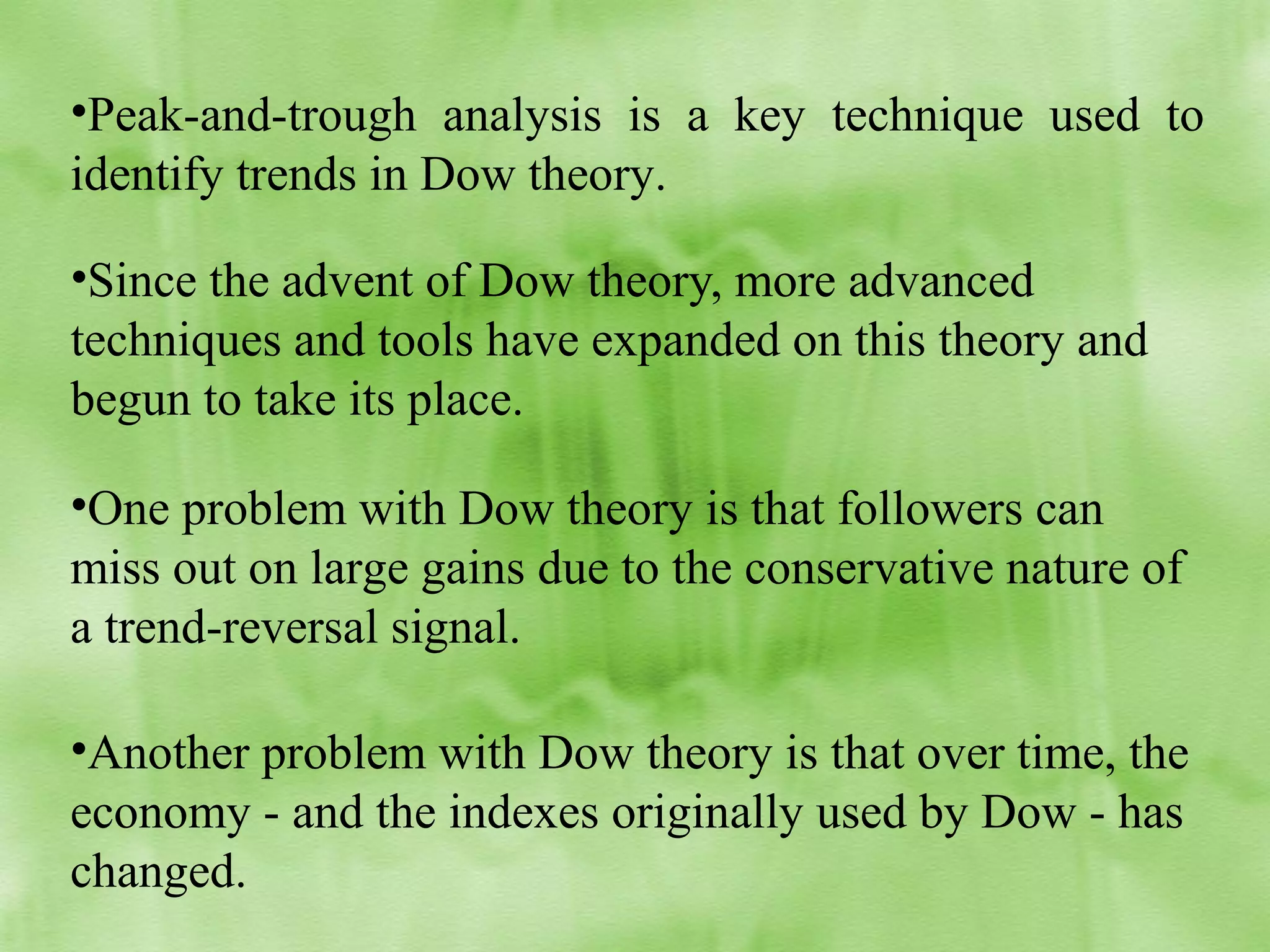 •Peak-and-trough analysis is a key technique used to identify trends in Dow theory.

•Since the advent of Dow theory, more advanced techniques and tools have expanded on this theory and begun to take its place.

•One problem with Dow theory is that followers can miss out on large gains due to the conservative nature of a trend-reversal signal.

•Another problem with Dow theory is that over time, the economy - and the indexes originally used by Dow - has changed.